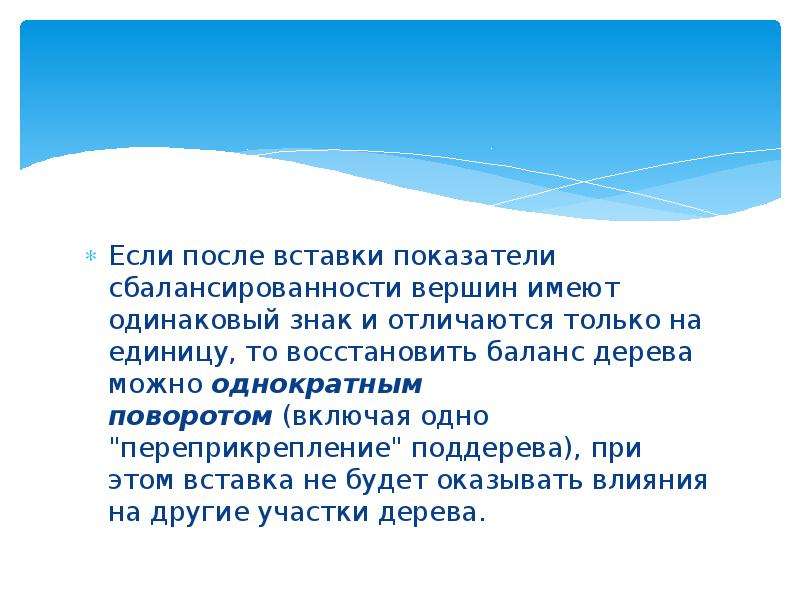 Если после вставки показатели сбалансированности вершин имеют одинаковый знак и отличаются только на единицу, то восстановить баланс дерева можно однократным поворотом (включая одно "переприкрепление" поддерева), при этом вставка не будет оказывать влияния на другие участки дерева.